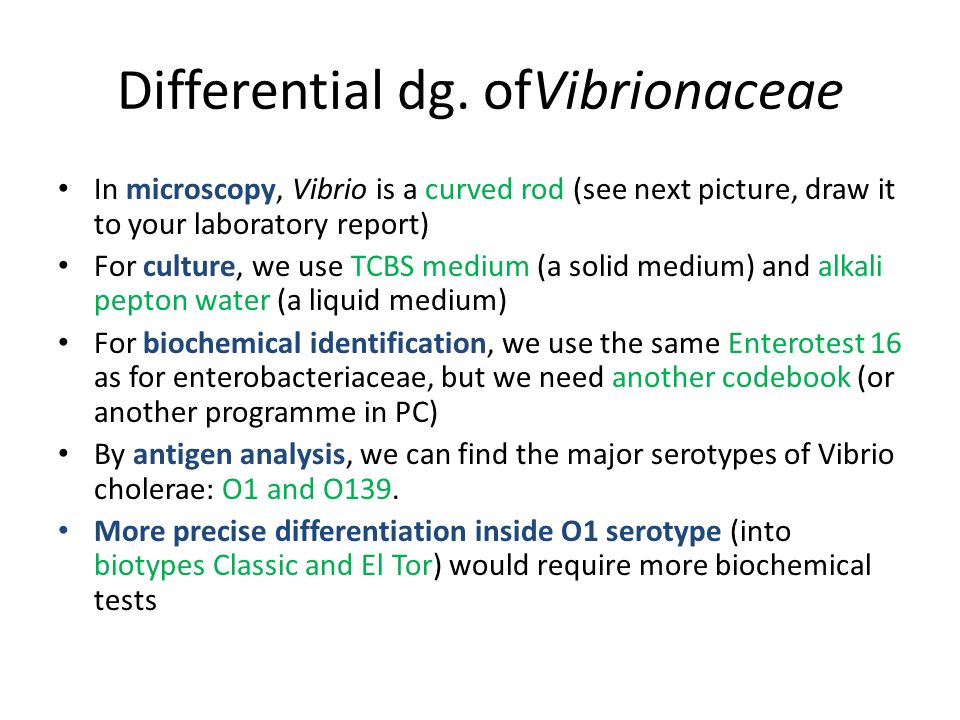 Differential dg. ofVibrionaceae

• In microscopy, Vibrio is a curved rod (see next picture, draw it to your laboratory report)
• For culture, we use TCBS medium (a solid medium) and alkali pepton water (a liquid medium)
• For biochemical identification, we use the same Enterotest 16 as for enterobacteriaceae, but we need another codebook (or another programme in PC)
• By antigen analysis, we can find the major serotypes of Vibrio cholerae: O1 and O139.
• More precise differentiation inside O1 serotype (into biotypes Classic and El Tor) would require more biochemical tests